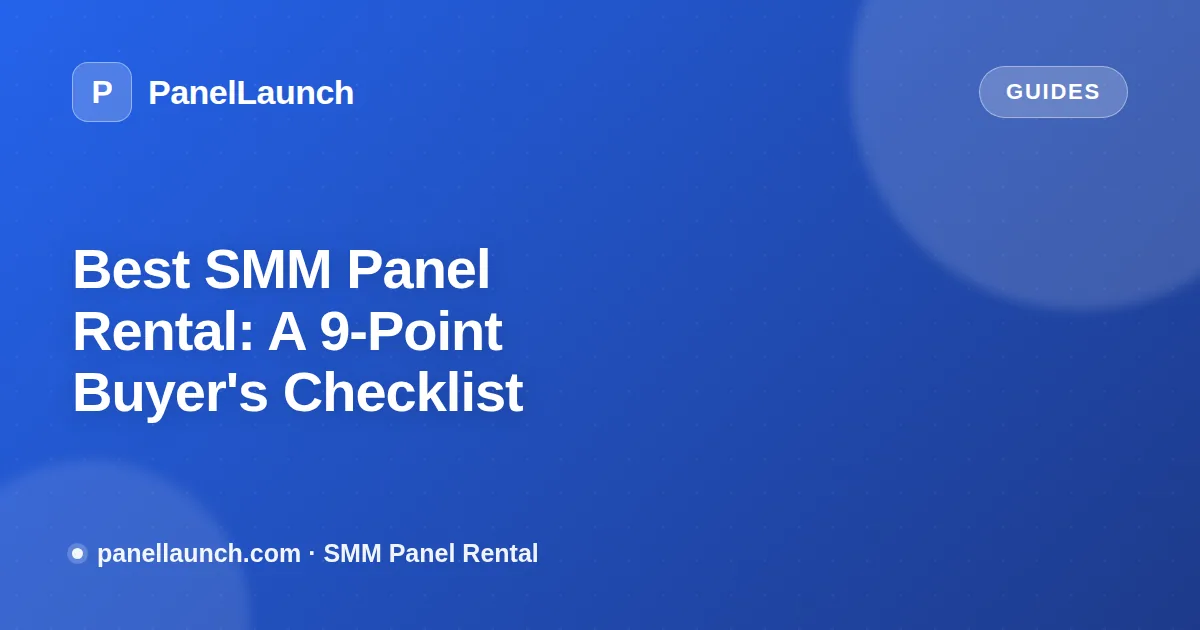 P PanelLaunch

GUIDES

Best SMM Panel Rental: A 9-Point Buyer's Checklist

panellaunch.com · SMM Panel Rental